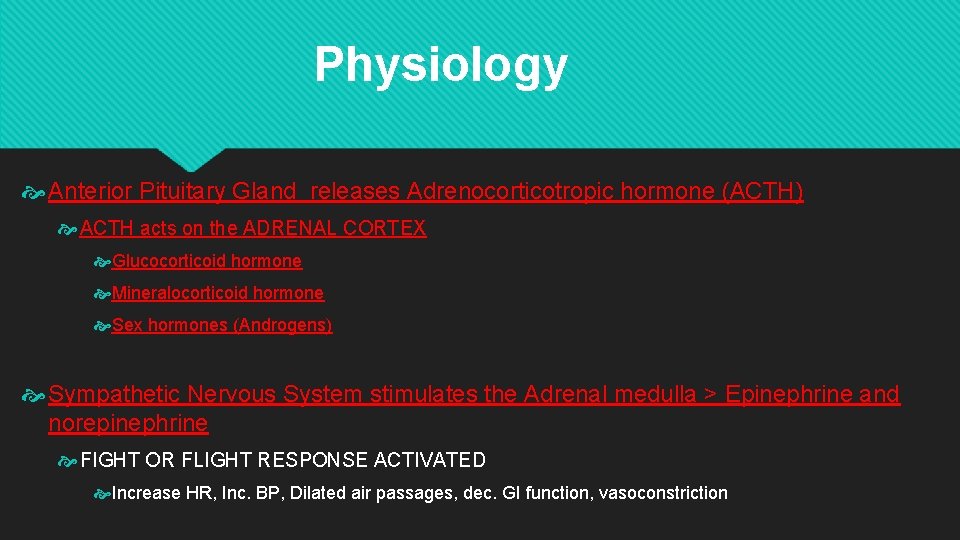 Physiology

Anterior Pituitary Gland releases Adrenocorticotropic hormone (ACTH)

ACTH acts on the ADRENAL CORTEX

Glucocorticoid hormone

Mineralocorticoid hormone

Sex hormones (Androgens)

Sympathetic Nervous System stimulates the Adrenal medulla > Epinephrine and norepinephrine

FIGHT OR FLIGHT RESPONSE ACTIVATED

Increase HR, Inc. BP, Dilated air passages, dec. GI function, vasoconstriction